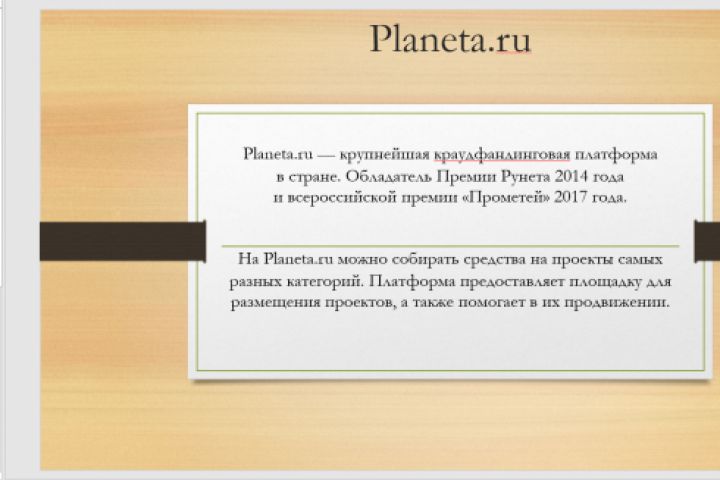 Planeta.ru

Planeta.ru — крупнейшая краудфандинговая платформа в стране. Обладатель Премии Рунета 2014 года и всероссийской премии «Прометей» 2017 года.

На Planeta.ru можно собирать средства на проекты самых разных категорий. Платформа предоставляет площадку для размещения проектов, а также помогает в их продвижении.